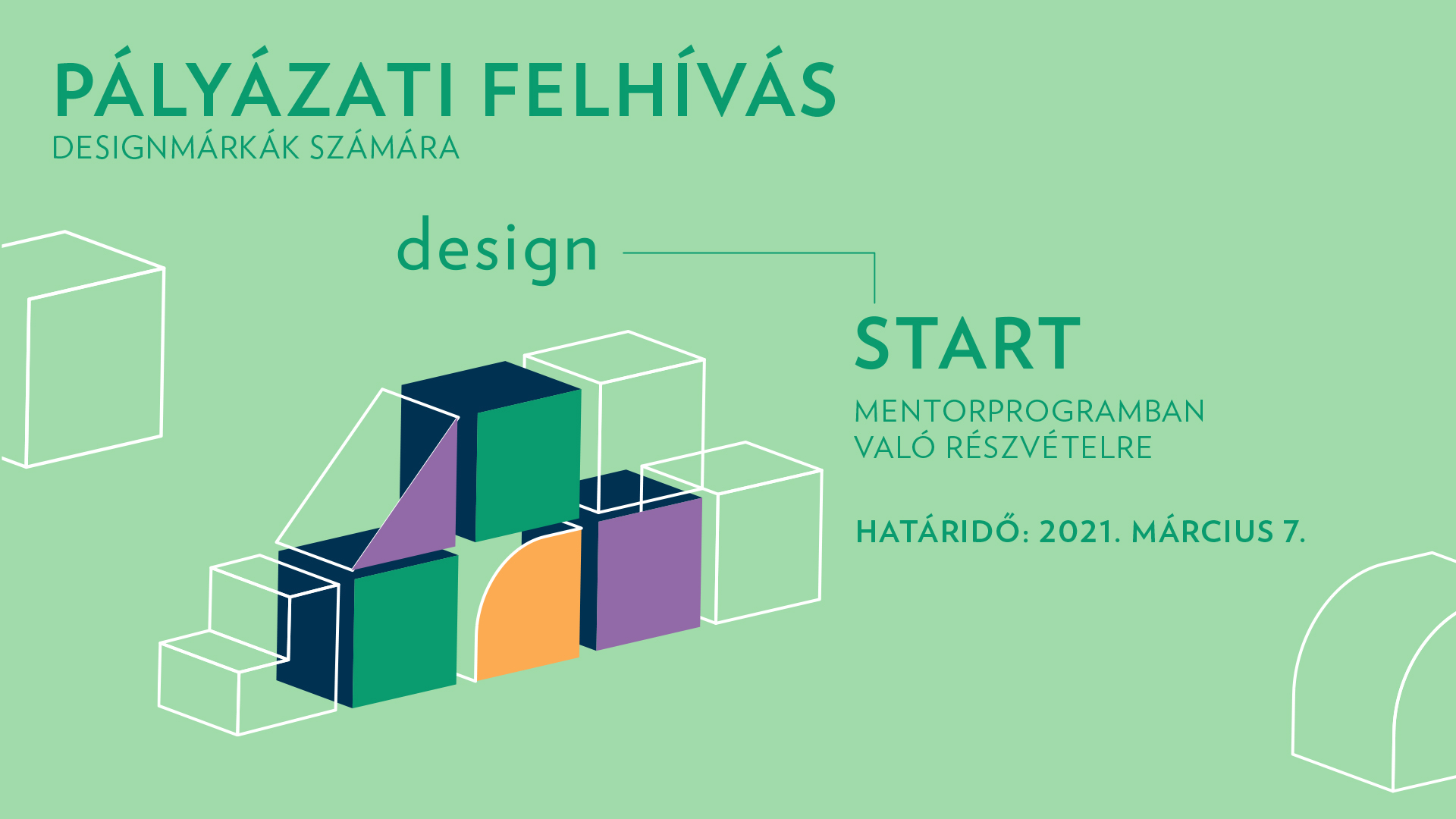 PÁLYÁZATI FELHÍVÁS
DESIGNMÁRKÁK SZÁMÁRA

design

START

MENTORPROGRAMBAN
VALÓ RÉSZVÉTELRE

HATÁRIDŐ: 2021. MÁRCIUS 7.